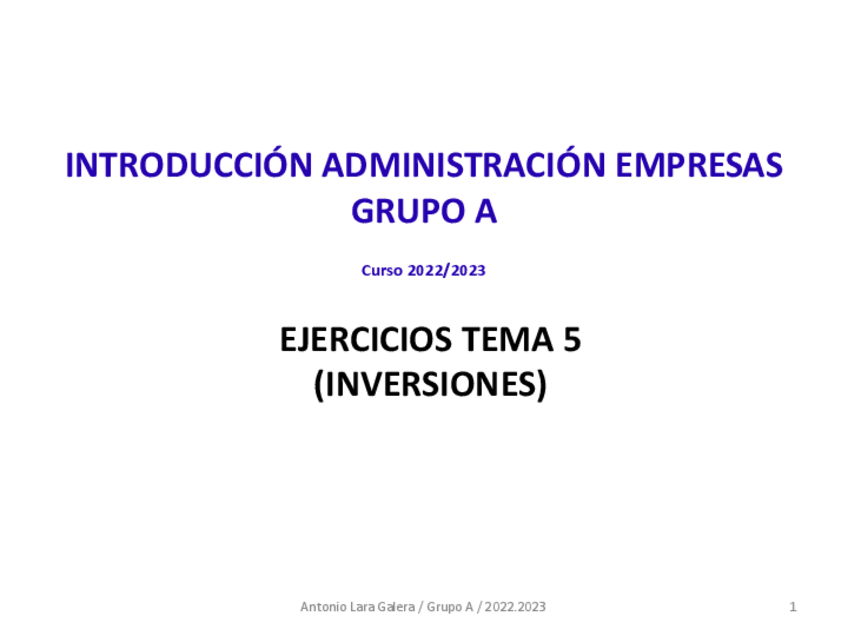 INTRODUCCIÓN ADMINISTRACIÓN EMPRESAS
GRUPO A

Curso 2022/2023

EJERCICIOS TEMA 5
(INVERSIONES)

Antonio Lara Galera / Grupo A / 2022.2023

1